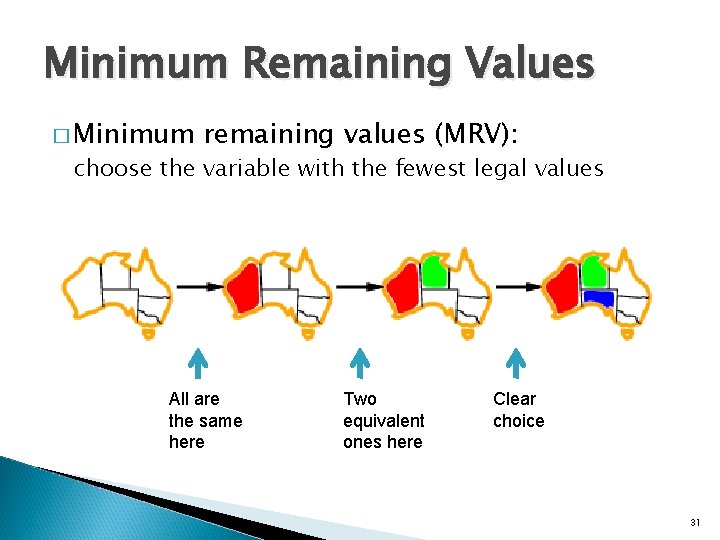 Minimum Remaining Values

□ Minimum remaining values (MRV): choose the variable with the fewest legal values

All are the same here

Two equivalent ones here

Clear choice

31